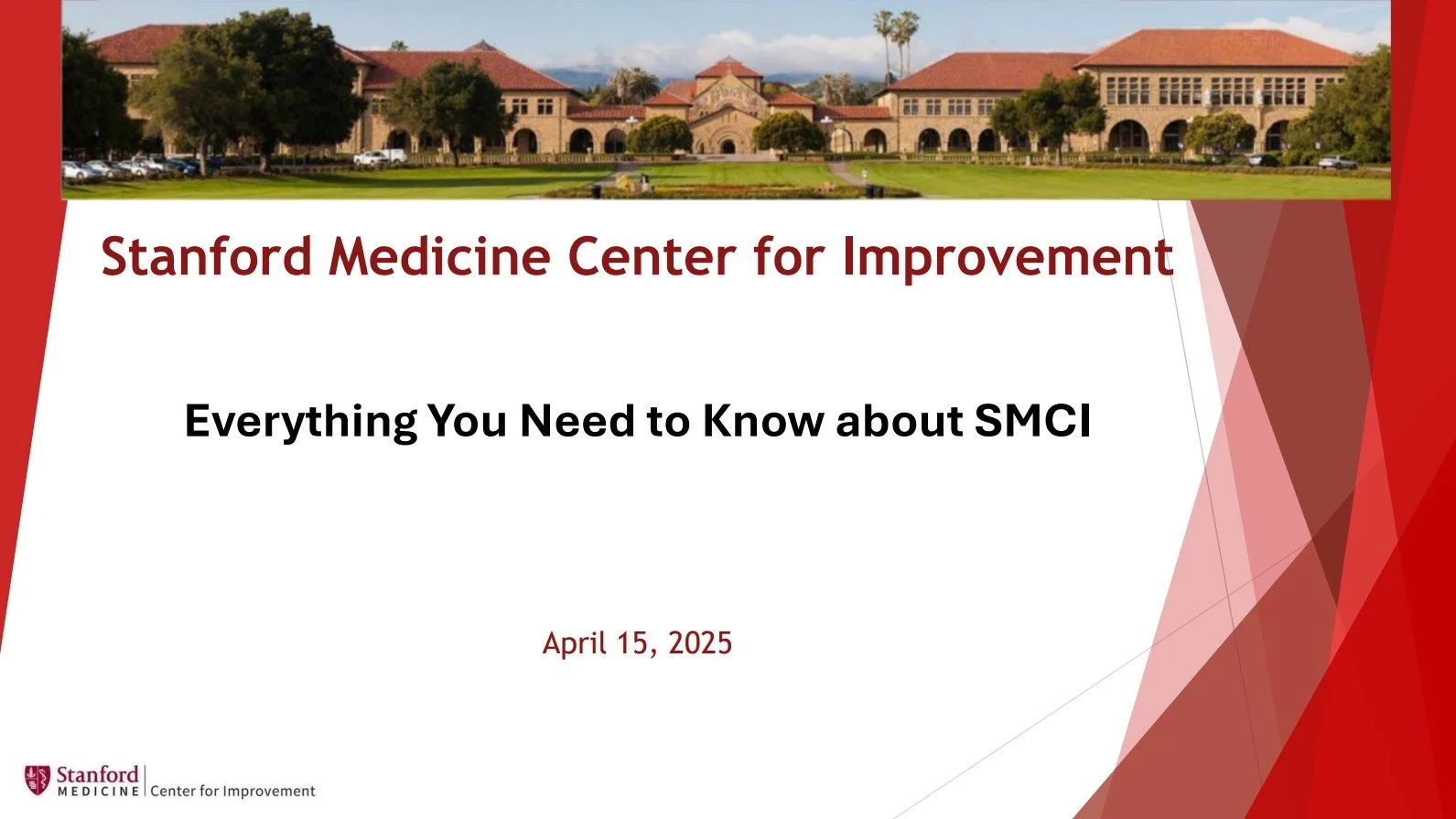 Stanford Medicine Center for Improvement

Everything You Need to Know about SMCI

April 15, 2025

Stanford MEDICINE | Center for Improvement